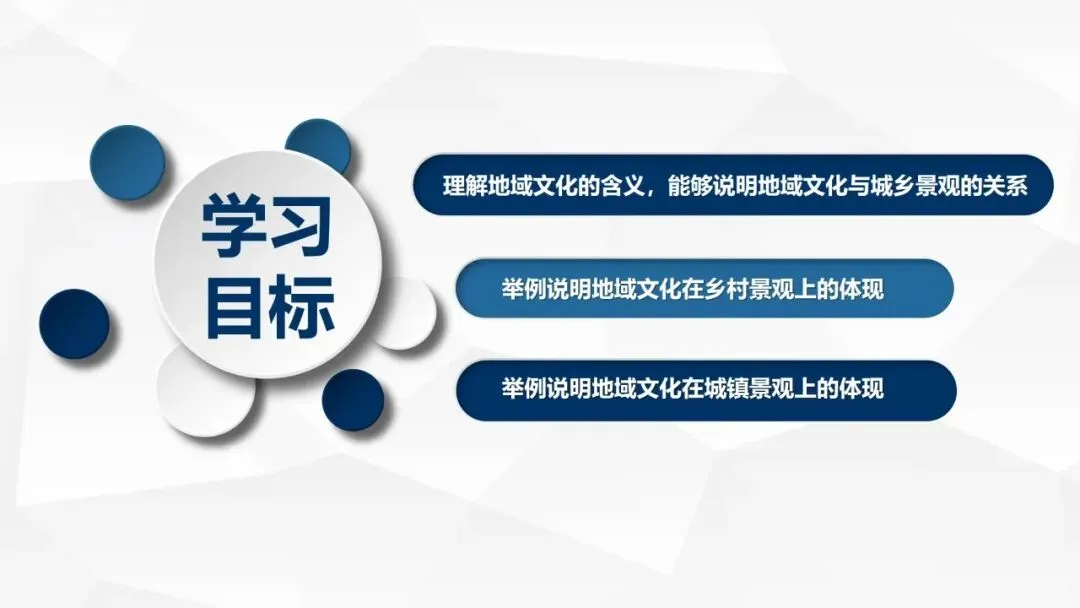 学习目标

理解地域文化的含义，能够说明地域文化与城乡景观的关系

举例说明地域文化在乡村景观上的体现

举例说明地域文化在城镇景观上的体现